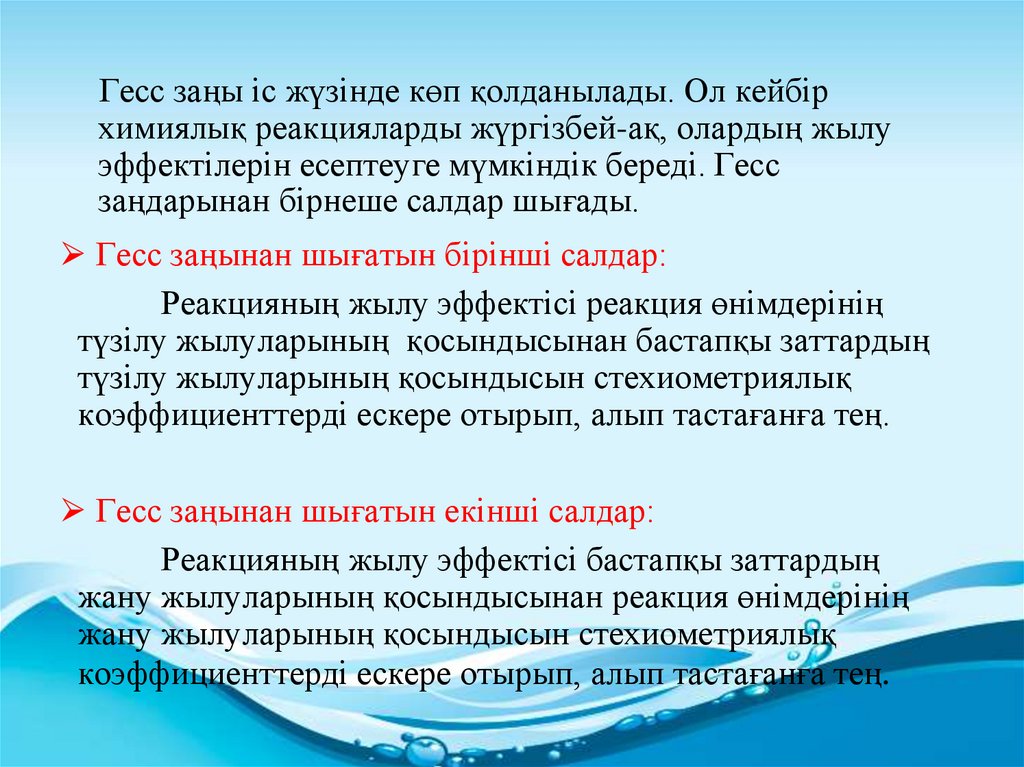 Гесс заңы іс жүзінде көп қолданылады. Ол кейбір химиялық реакцияларды жүргізбей-ақ, олардың жылу эффектілерін есептеуге мүмкіндік береді. Гесс заңдарынан бірнеше салдар шығады.

➢ Гесс заңынан шығатын бірінші салдар:

Реакцияның жылу эффектісі реакция өнімдерінің түзілу жылуларының қосындысынан бастапқы заттардың түзілу жылуларының қосындысын стехиометриялық коэффициенттерді ескере отырып, алып тастағанға тең.

➢ Гесс заңынан шығатын екінші салдар:

Реакцияның жылу эффектісі бастапқы заттардың жану жылуларының қосындысынан реакция өнімдерінің жану жылуларының қосындысын стехиометриялық коэффициенттерді ескере отырып, алып тастағанға тең.